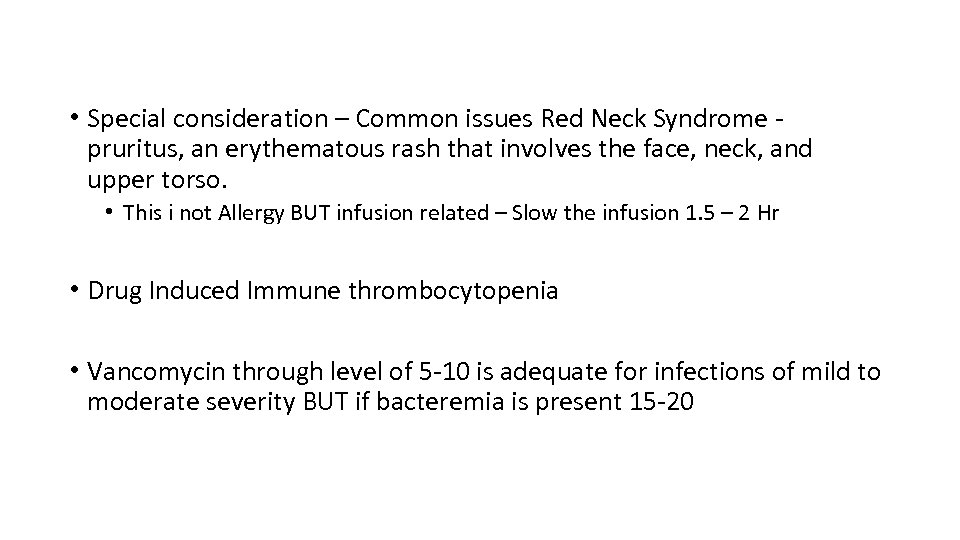 • Special consideration – Common issues Red Neck Syndrome - pruritus, an erythematous rash that involves the face, neck, and upper torso.
  • This i not Allergy BUT infusion related – Slow the infusion 1.5 – 2 Hr

• Drug Induced Immune thrombocytopenia

• Vancomycin through level of 5-10 is adequate for infections of mild to moderate severity BUT if bacteremia is present 15-20